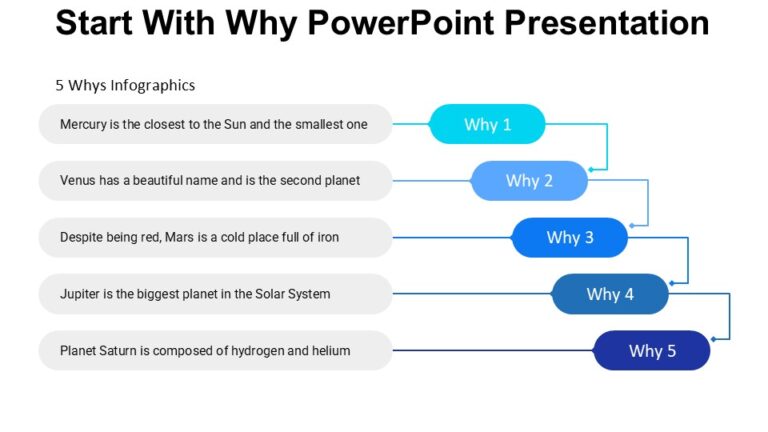 Start With Why PowerPoint Presentation

5 Whys Infographics

Mercury is the closest to the Sun and the smallest one

Why 1

Venus has a beautiful name and is the second planet

Why 2

Despite being red, Mars is a cold place full of iron

Why 3

Jupiter is the biggest planet in the Solar System

Why 4

Planet Saturn is composed of hydrogen and helium

Why 5